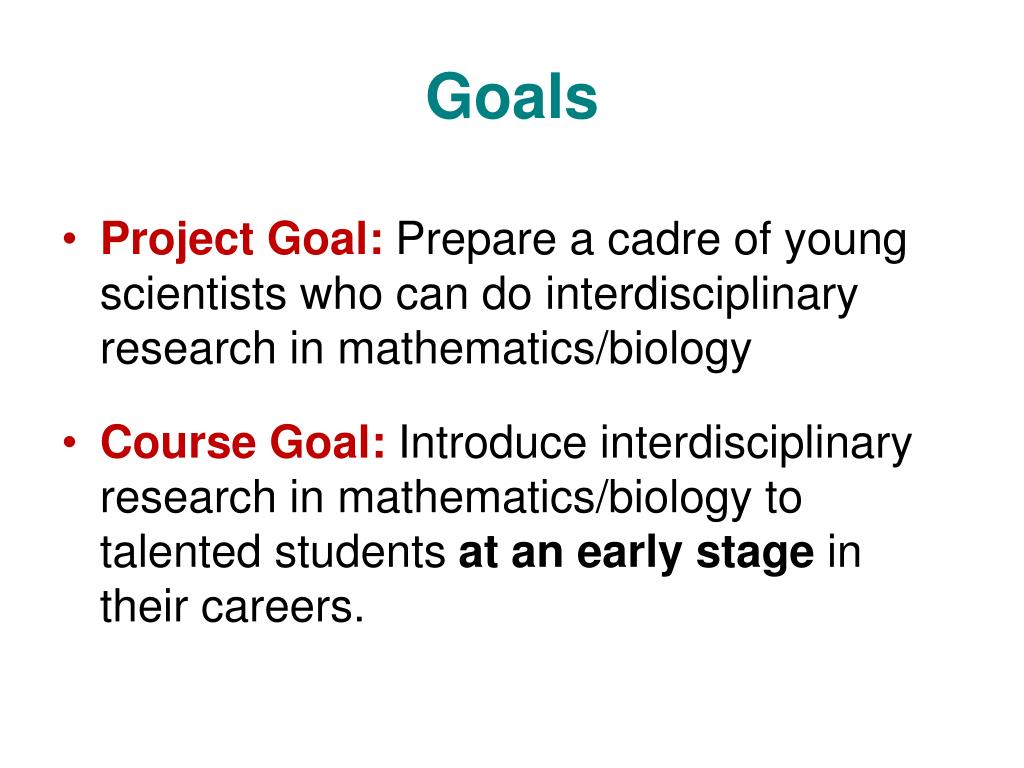 Goals

• Project Goal: Prepare a cadre of young scientists who can do interdisciplinary research in mathematics/biology

• Course Goal: Introduce interdisciplinary research in mathematics/biology to talented students at an early stage in their careers.